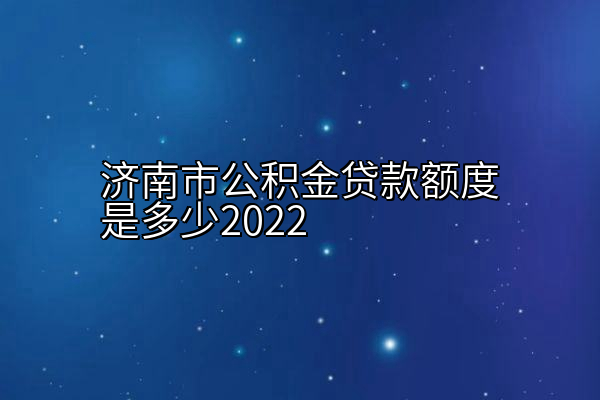 济南市公积金贷款额度是多少2022